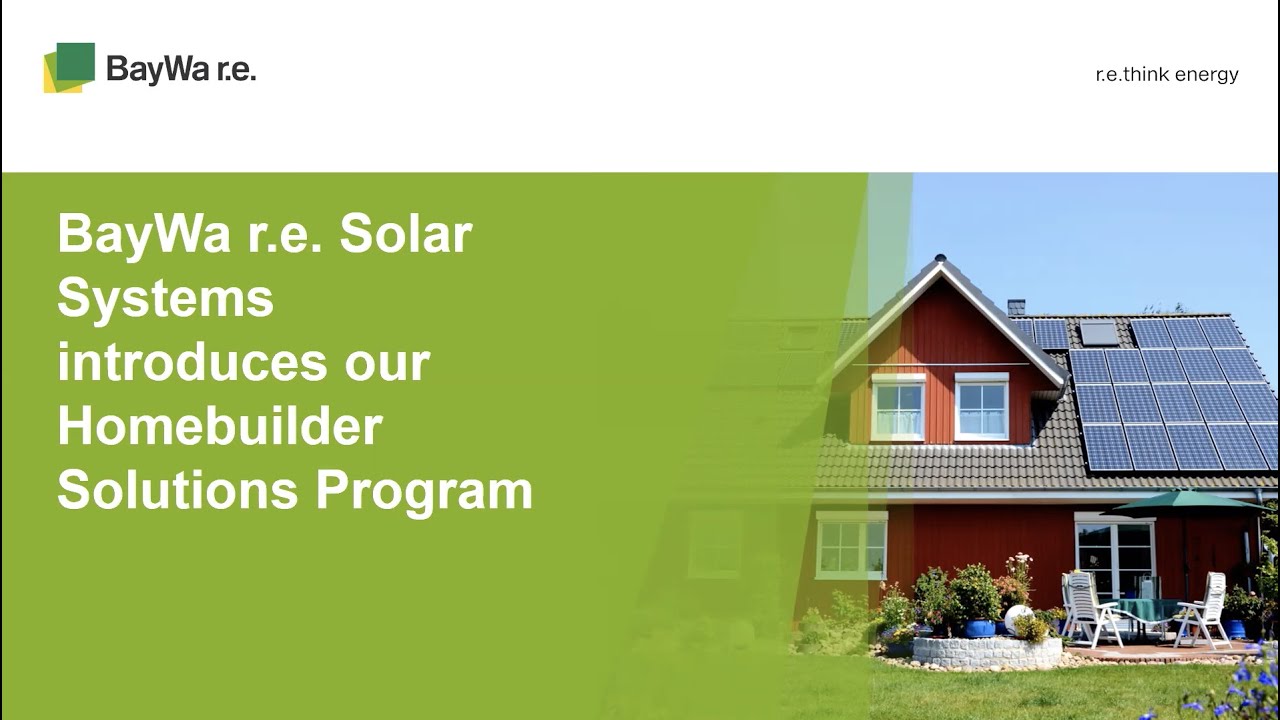 BayWa r.e.

r.e.think energy

BayWa r.e. Solar Systems introduces our Homebuilder Solutions Program